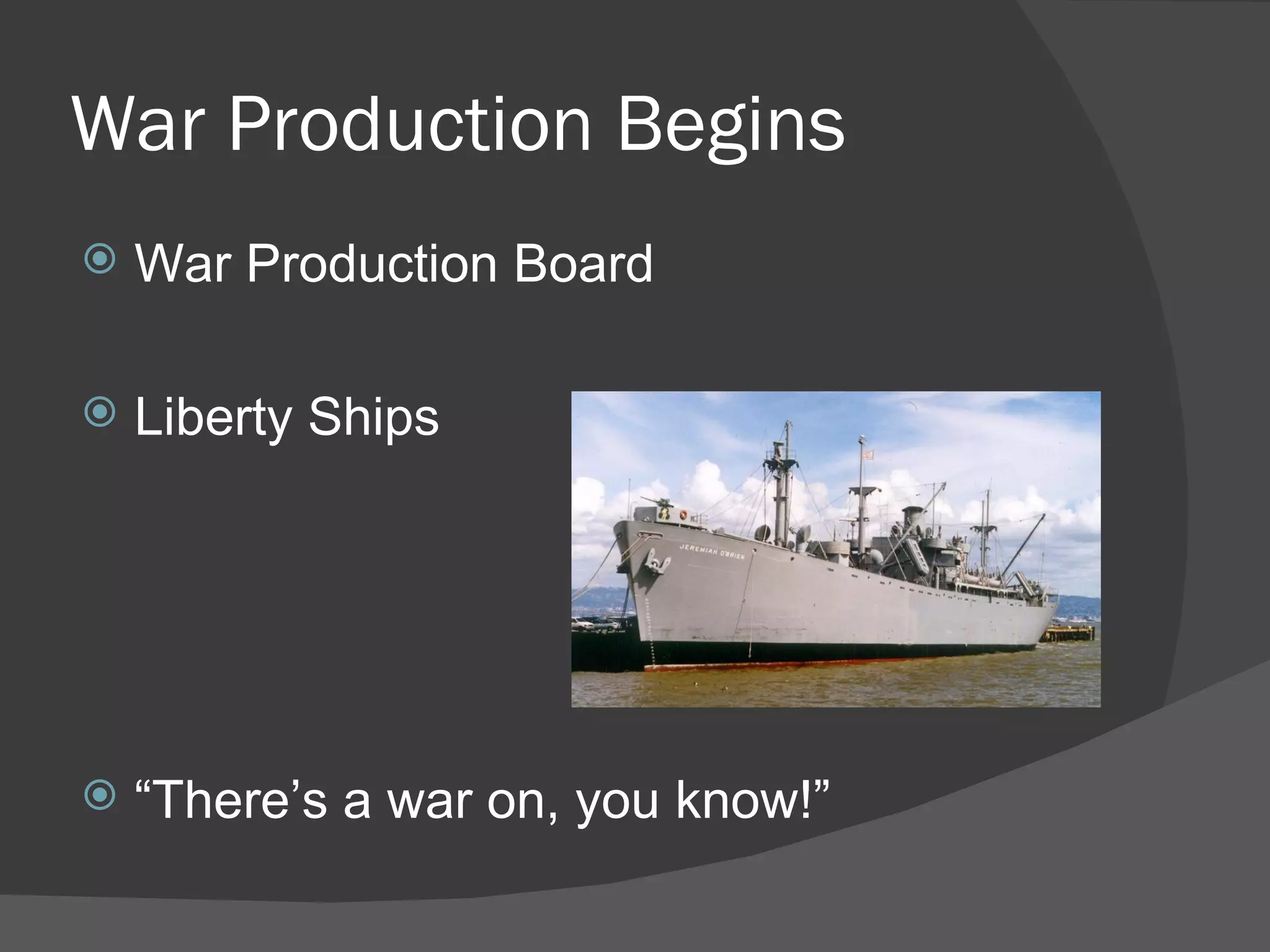 War Production Begins

War Production Board

Liberty Ships

JEREMIAH O'BRIEN

“There’s a war on, you know!”